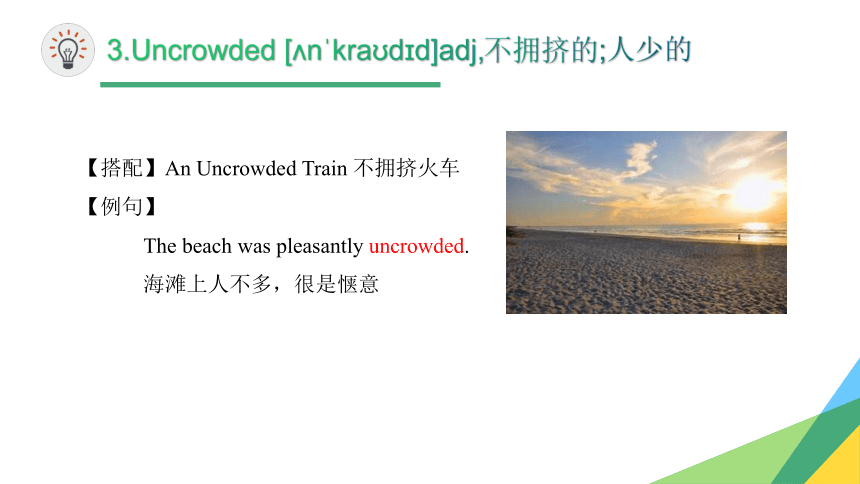 3.Uncrowded [ʌnˈkraʊdɪd]adj,不拥挤的;人少的

【搭配】An Uncrowded Train 不拥挤火车

【例句】

The beach was pleasantly uncrowded.

海滩上人不多，很是惬意